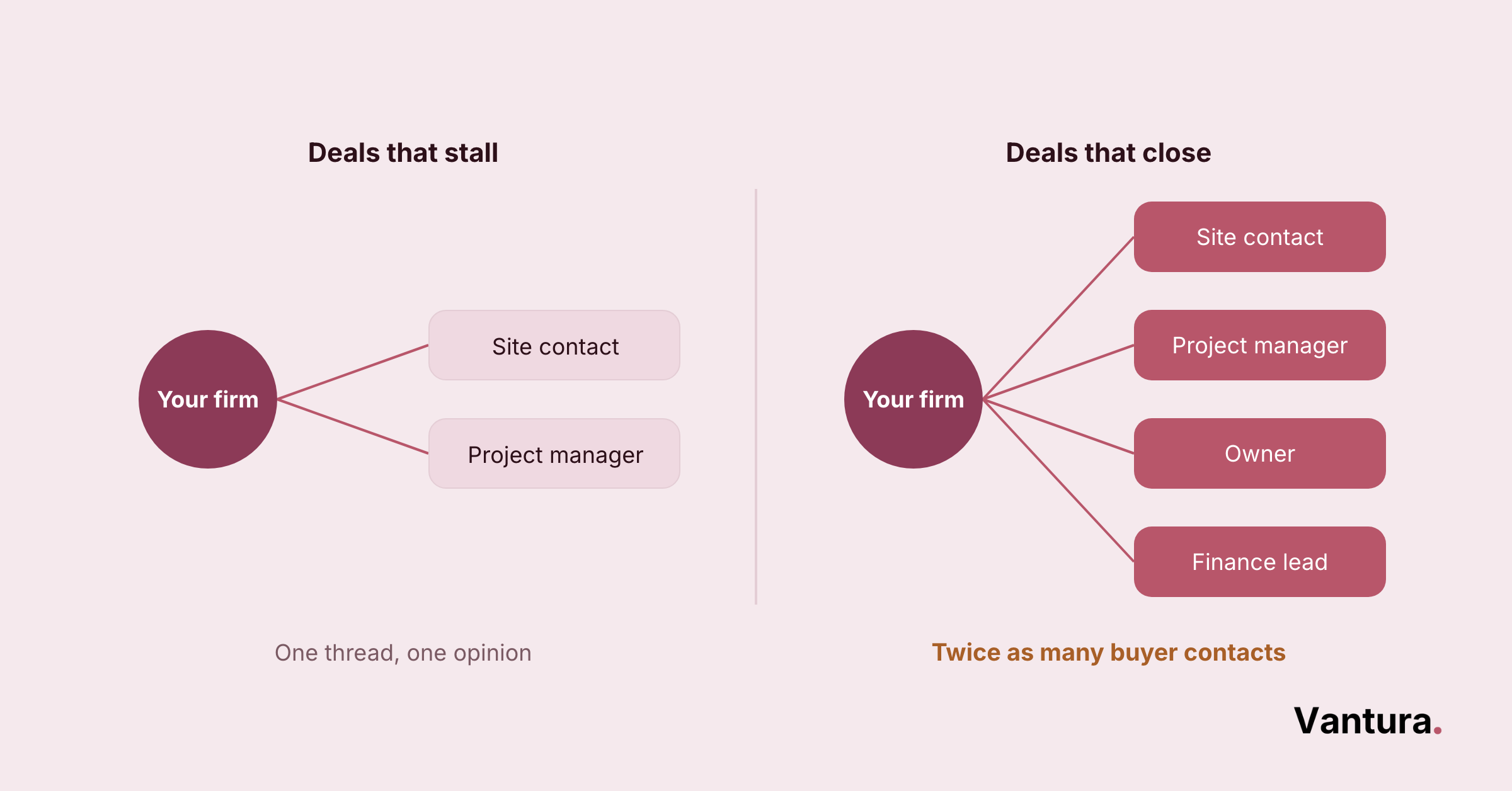 Deals that stall

Your firm

Site contact

Project manager

One thread, one opinion

Deals that close

Your firm

Site contact

Project manager

Owner

Finance lead

Twice as many buyer contacts

Vantura.